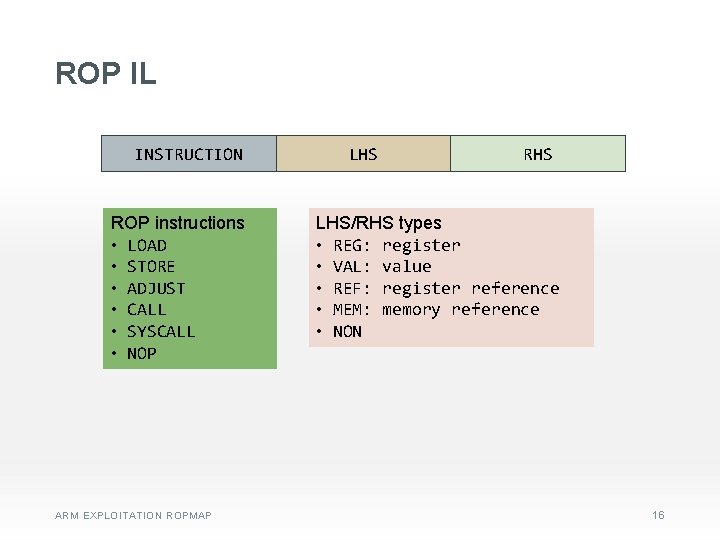 ROP IL

| INSTRUCTION | LHS | RHS |
|---|---|---|

ROP instructions
• LOAD
• STORE
• ADJUST
• CALL
• SYSCALL
• NOP

LHS/RHS types
• REG: register
• VAL: value
• REF: register reference
• MEM: memory reference
• NON

ARM EXPLOITATION ROPMAP

16